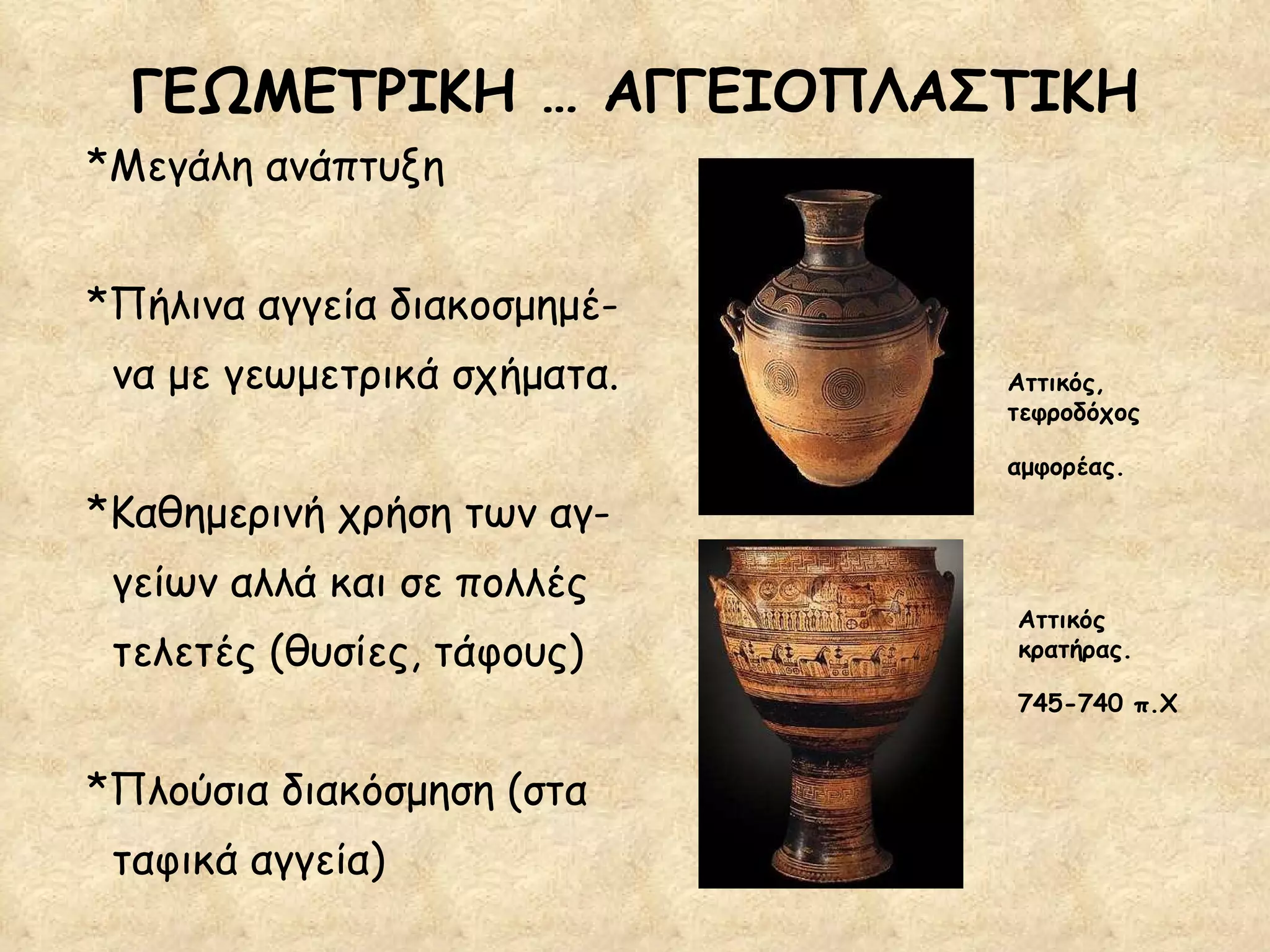 ΓΕΩΜΕΤΡΙΚΗ … ΑΓΓΕΙΟΠΛΑΣΤΙΚΗ

*Μεγάλη ανάπτυξη

*Πήλινα αγγεία διακοσμημένα με γεωμετρικά σχήματα.

*Καθημερινή χρήση των αγγείων αλλά και σε πολλές τελετές (θυσίες, τάφους)

*Πλούσια διακόσμηση (στα ταφικά αγγεία)

Αττικός, τεφροδόχος

αμφορέας.

Αττικός κρατήρας.

745-740 π.Χ